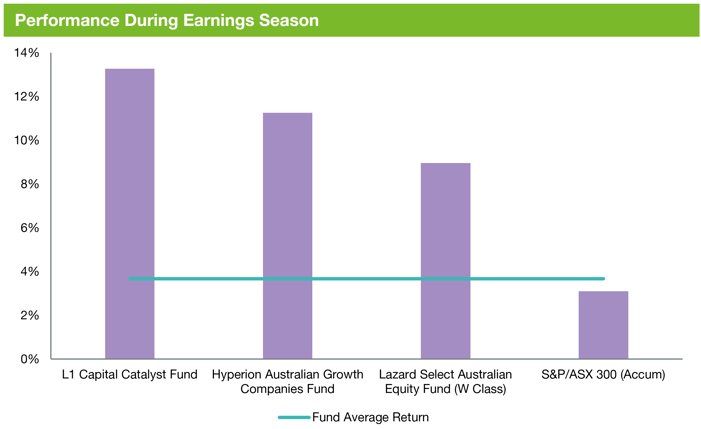 Performance During Earnings Season

14%
12%
10%
8%
6%
4%
2%
0%

L1 Capital Catalyst Fund
Hyperion Australian Growth Companies Fund
Lazard Select Australian Equity Fund (W Class)
S&P/ASX 300 (Accum)

Fund Average Return